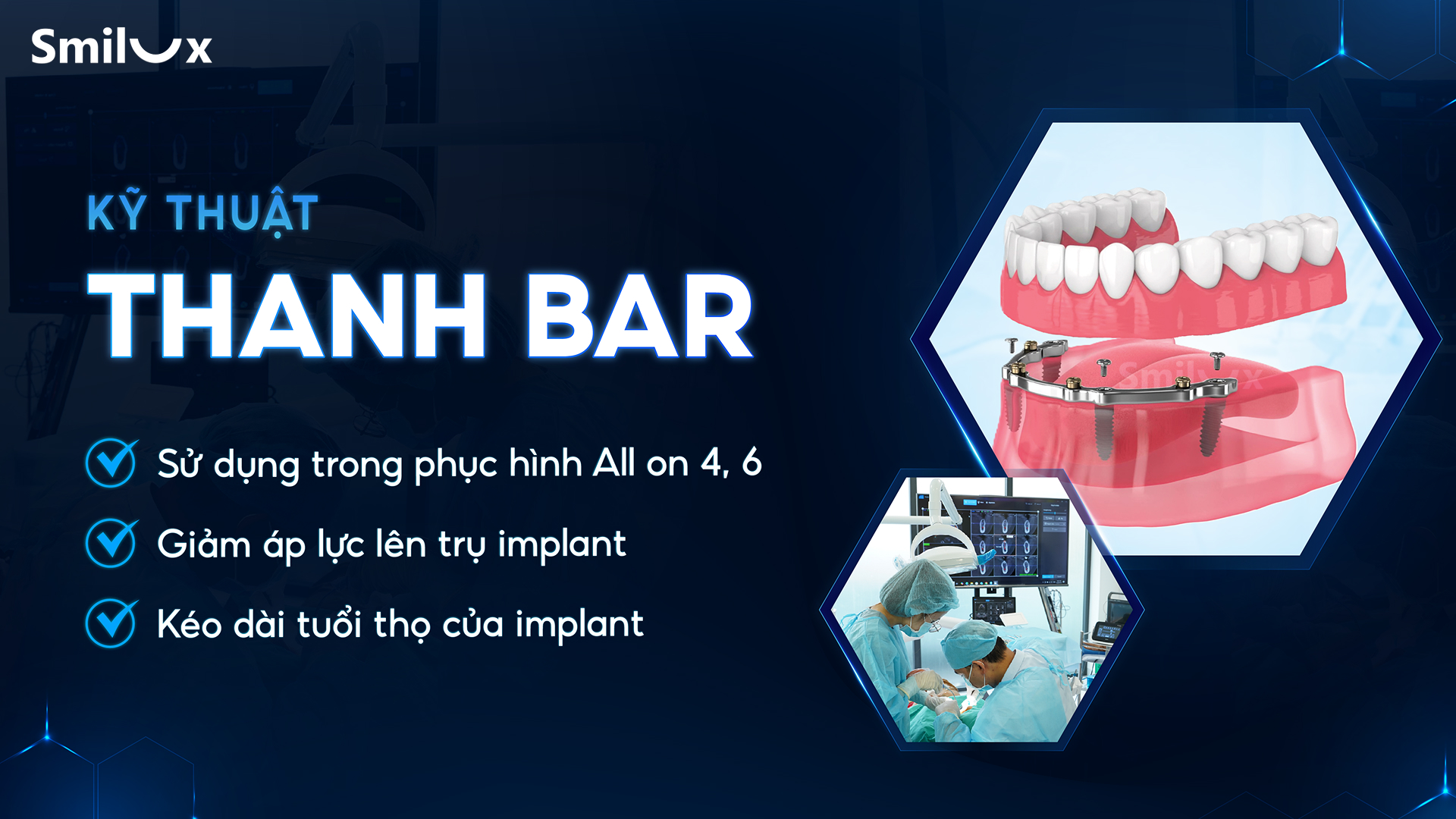 Smilux

KỸ THUẬT

THANH BAR

Sử dụng trong phục hình All on 4, 6

Giảm áp lực lên trụ implant

Kéo dài tuổi thọ của implant

Smilux